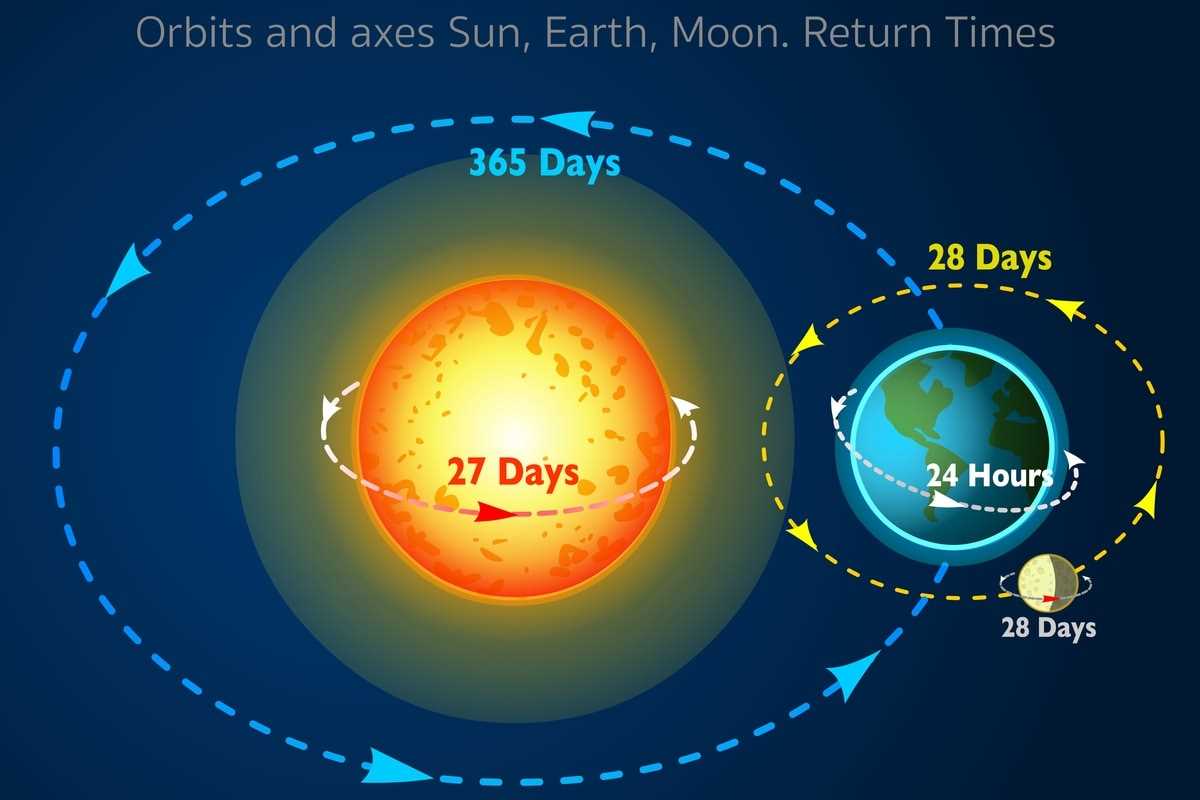 Orbits and axes Sun, Earth, Moon. Return Times

365 Days

28 Days

27 Days

24 Hours

28 Days